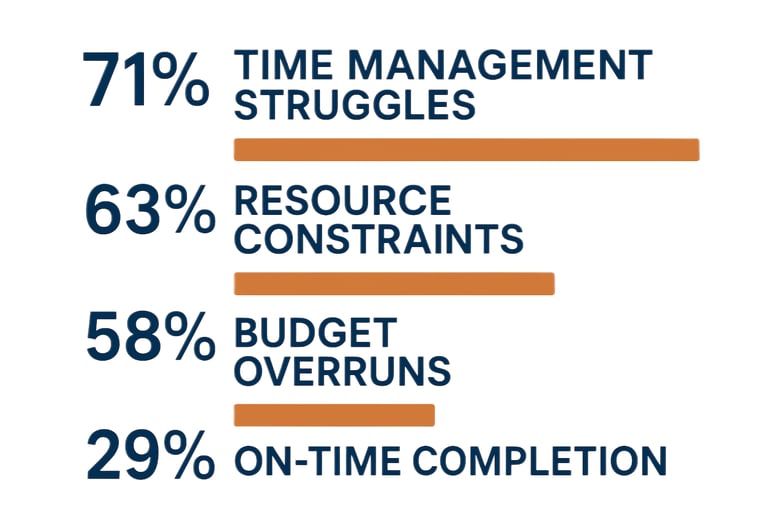 71% TIME MANAGEMENT STRUGGLES

63% RESOURCE CONSTRAINTS

58% BUDGET OVERRUNS

29% ON-TIME COMPLETION